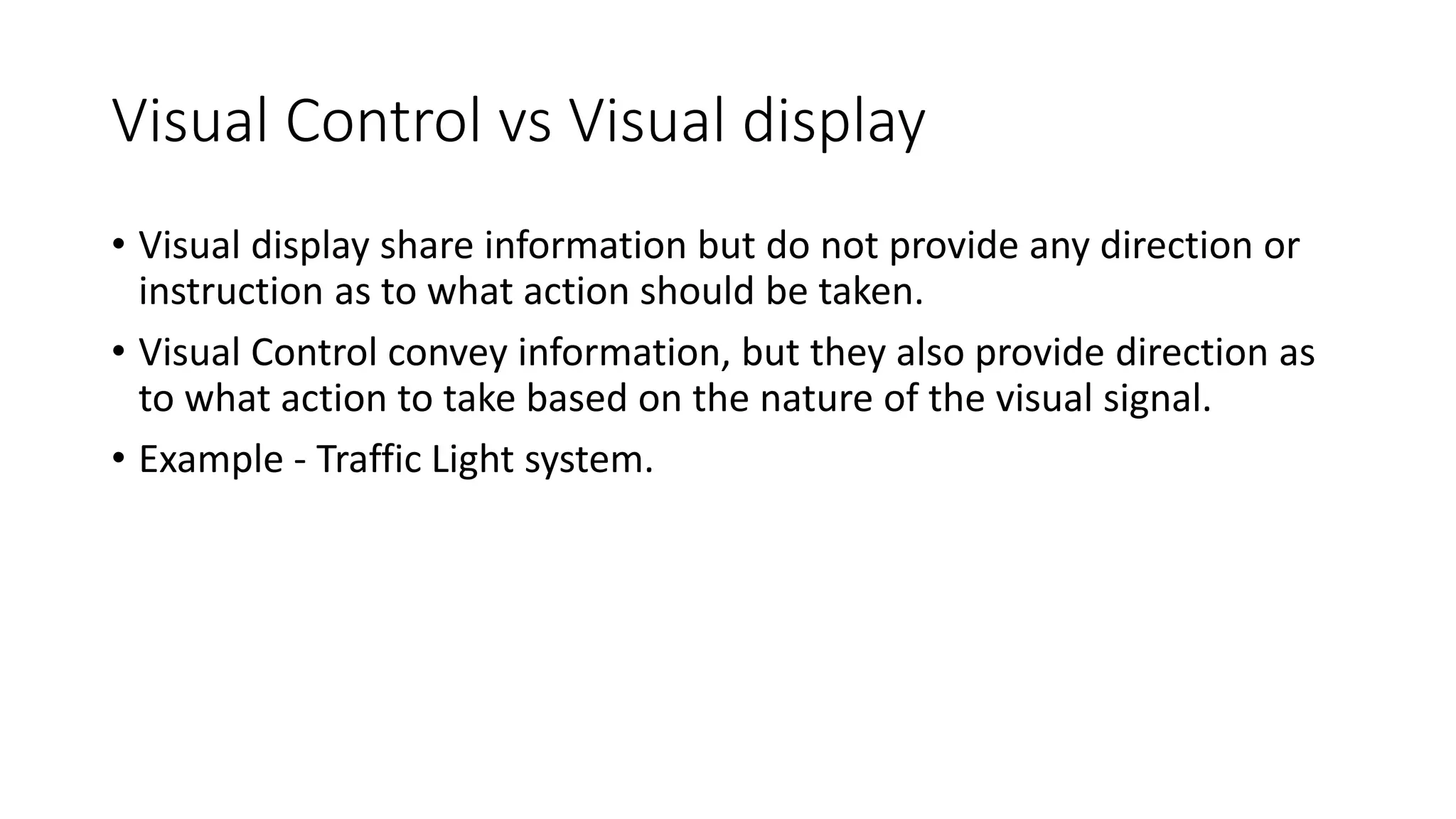 Visual Control vs Visual display

• Visual display share information but do not provide any direction or instruction as to what action should be taken.

• Visual Control convey information, but they also provide direction as to what action to take based on the nature of the visual signal.

• Example - Traffic Light system.